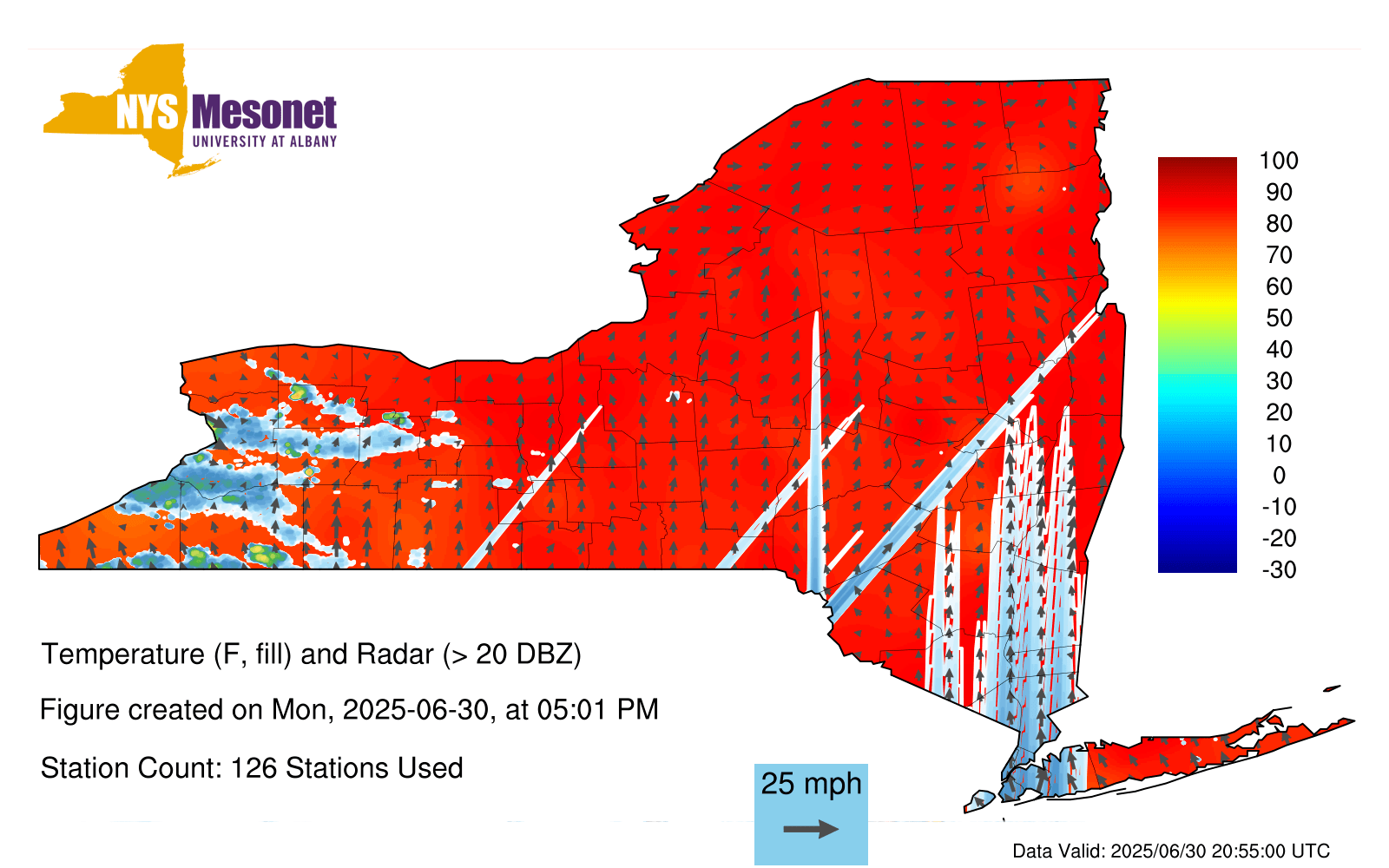 NYS Mesonet
UNIVERSITY AT ALBANY

100
90
80
70
60
50
40
30
20
10
0
-10
-20
-30

Temperature (F, fill) and Radar (> 20 DBZ)

Figure created on Mon, 2025-06-30, at 05:01 PM

Station Count: 126 Stations Used

25 mph

Data Valid: 2025/06/30 20:55:00 UTC